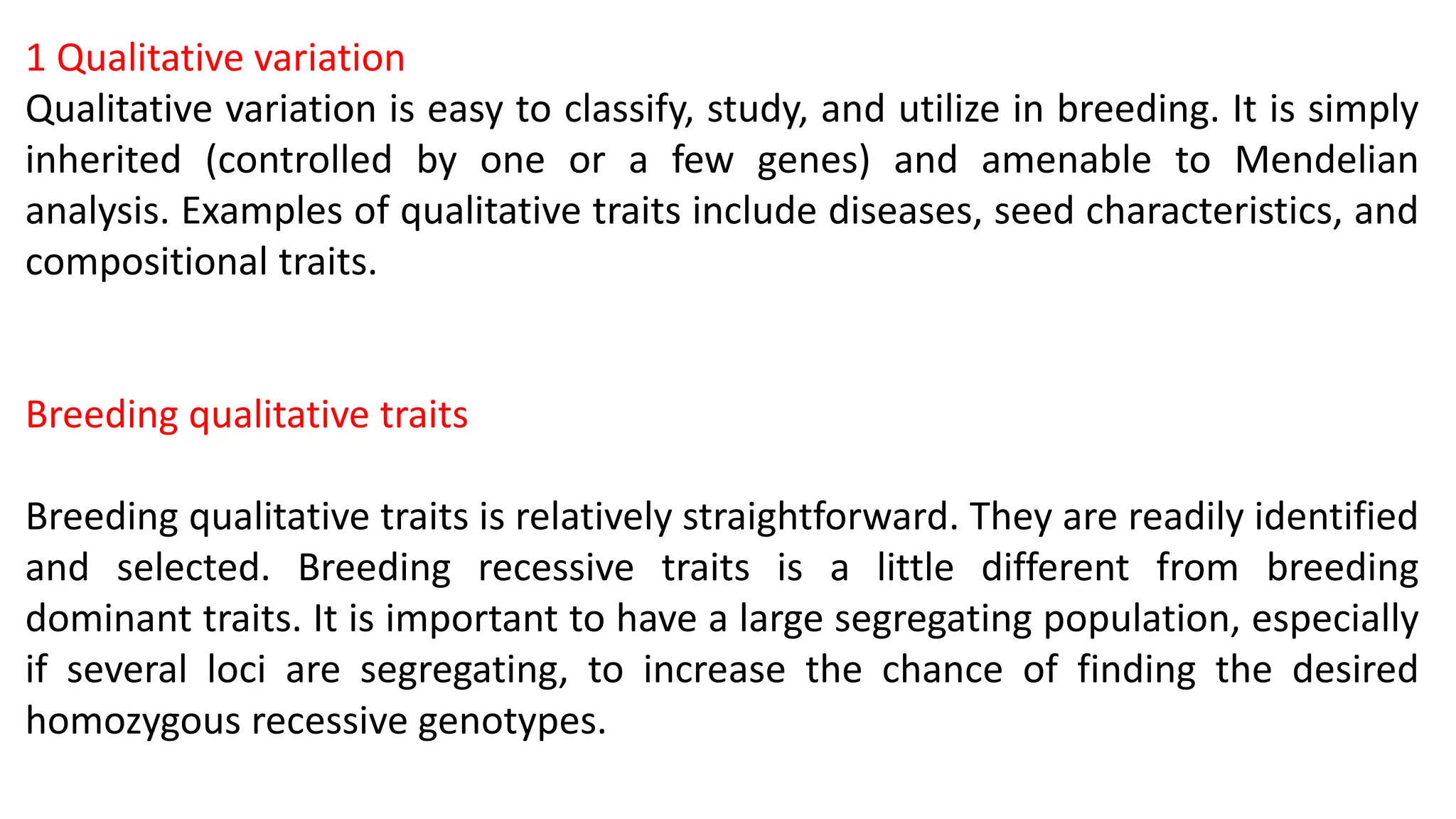 1 Qualitative variation

Qualitative variation is easy to classify, study, and utilize in breeding. It is simply inherited (controlled by one or a few genes) and amenable to Mendelian analysis. Examples of qualitative traits include diseases, seed characteristics, and compositional traits.

Breeding qualitative traits

Breeding qualitative traits is relatively straightforward. They are readily identified and selected. Breeding recessive traits is a little different from breeding dominant traits. It is important to have a large segregating population, especially if several loci are segregating, to increase the chance of finding the desired homozygous recessive genotypes.